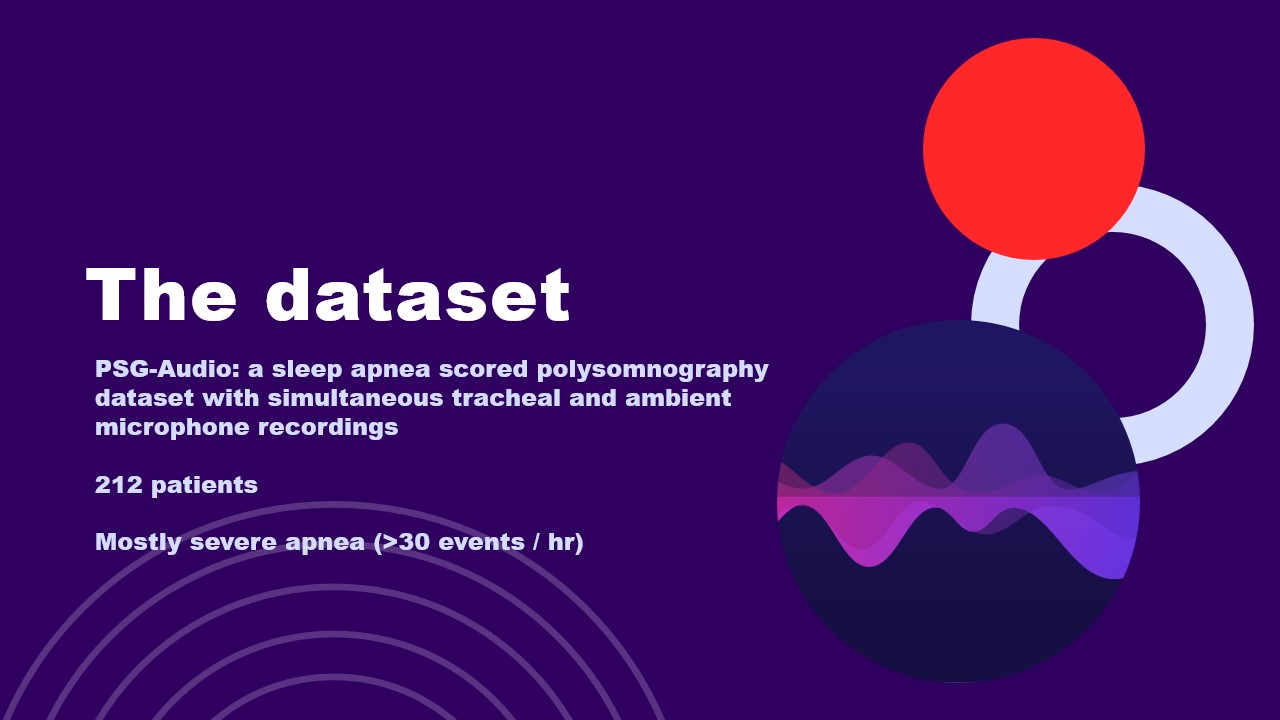 The dataset

PSG-Audio: a sleep apnea scored polysomnography dataset with simultaneous tracheal and ambient microphone recordings

212 patients

Mostly severe apnea (>30 events / hr)